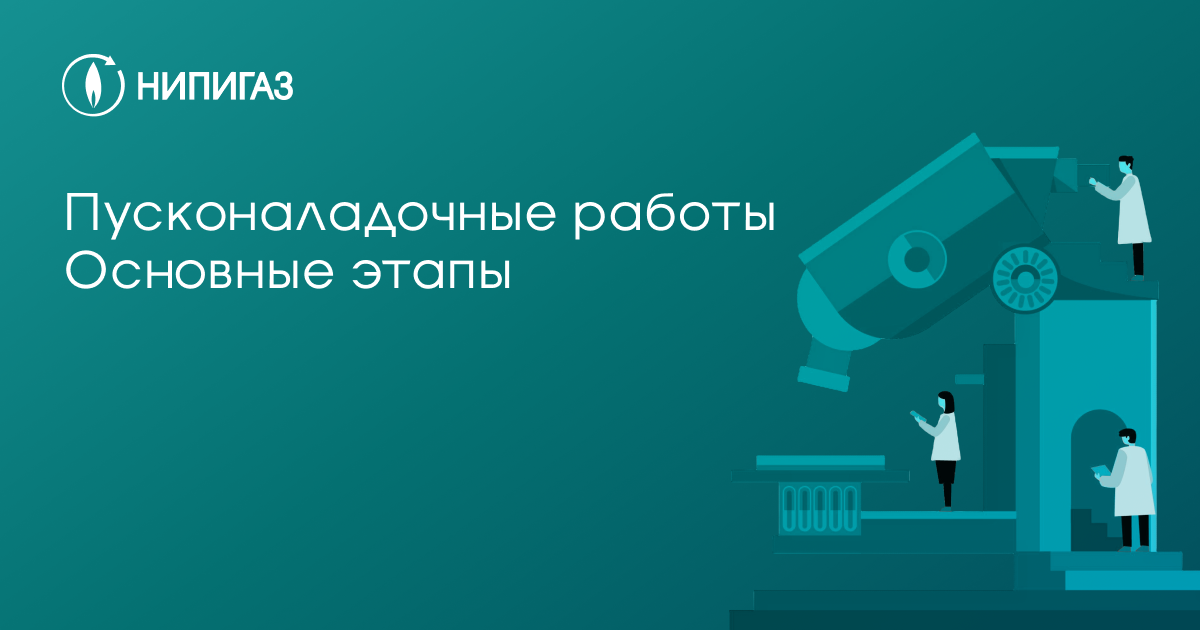 НИПИГАЗ

Пусконаладочные работы
Основные этапы